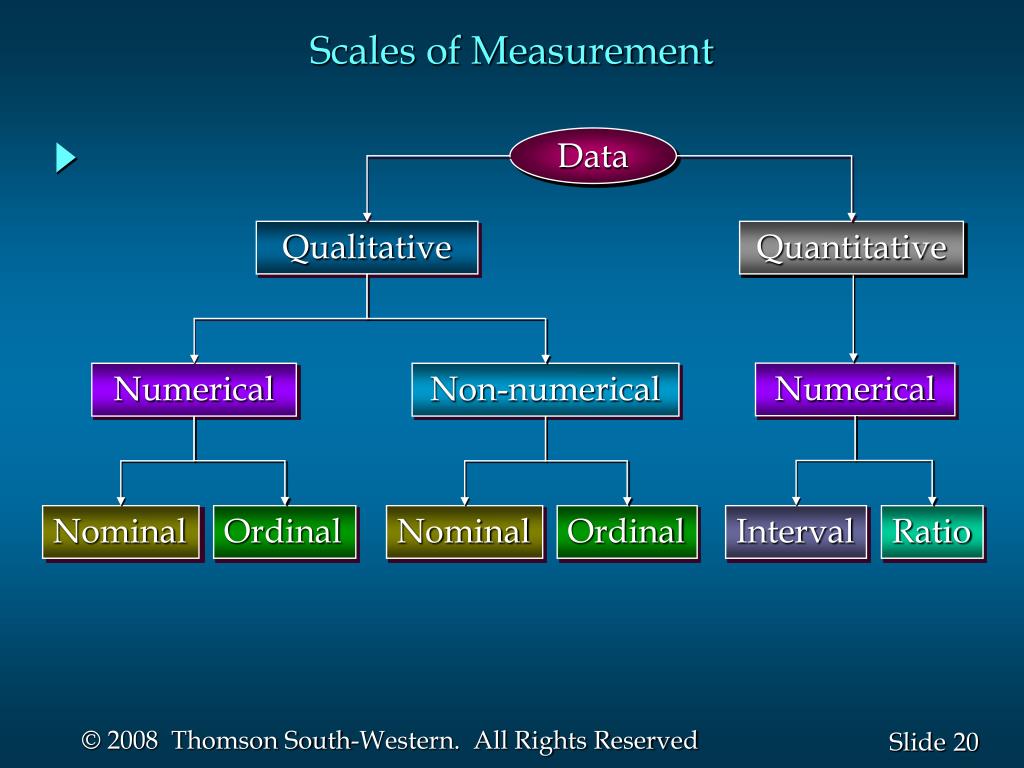 Scales of Measurement

Data

Qualitative

Quantitative

Numerical

Non-numerical

Numerical

Nominal

Ordinal

Nominal

Ordinal

Interval

Ratio

© 2008 Thomson South-Western. All Rights Reserved

Slide 20